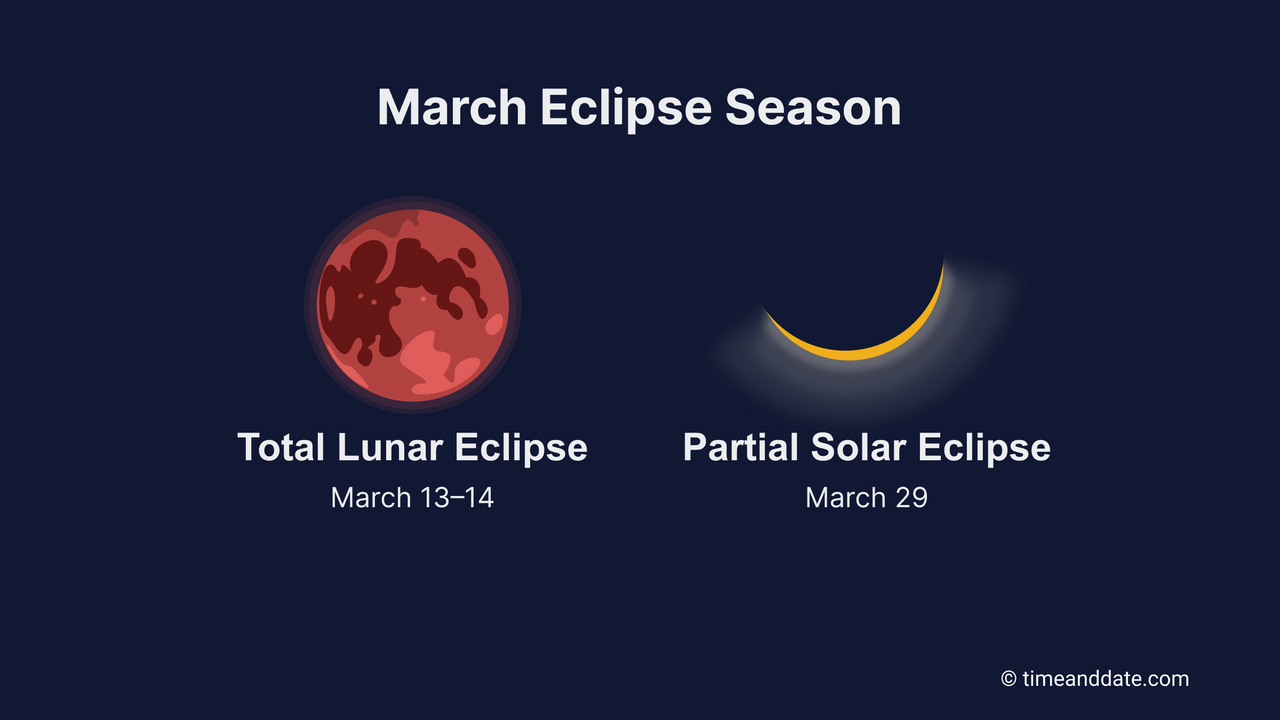 March Eclipse Season

Total Lunar Eclipse
March 13–14

Partial Solar Eclipse
March 29

© timeanddate.com